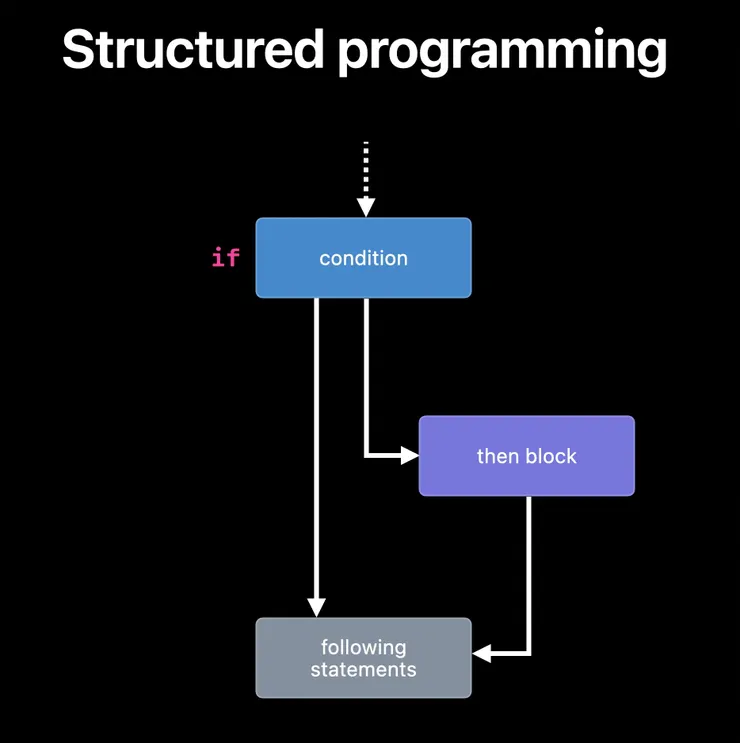 Structured programming

if

condition

then block

following statements